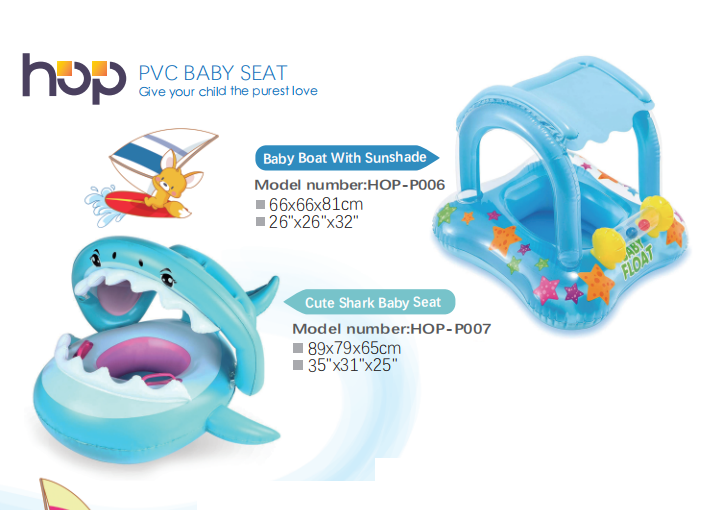 hop PVC BABY SEAT
Give your child the purest love

Baby Boat With Sunshade
Model number:HOP-P006
66x66x81cm
26"x26"x32"

BABY FLOAT

Cute Shark Baby Seat
Model number:HOP-P007
89x79x65cm
35"x31"x25"